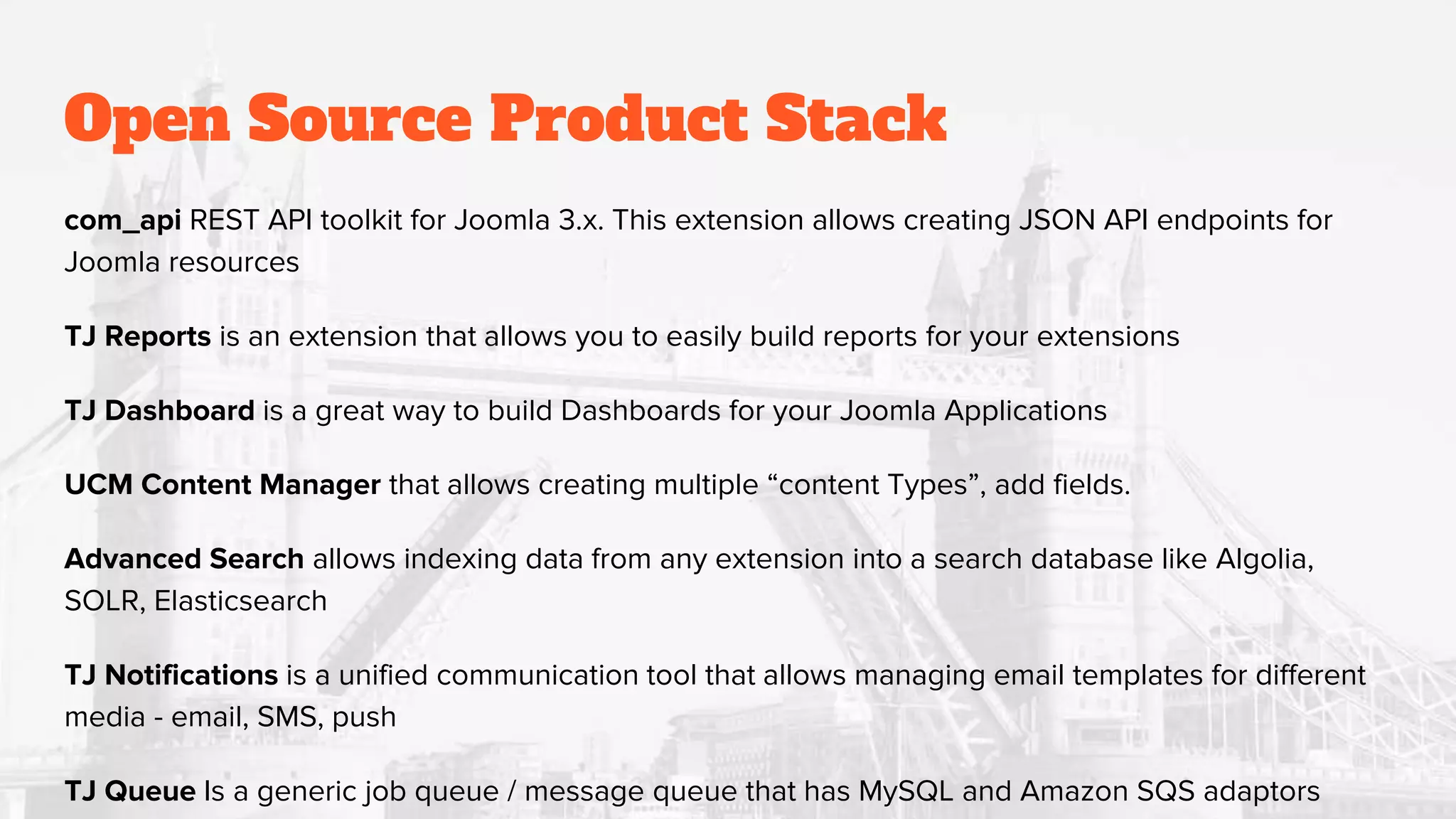 Open Source Product Stack

com_api REST API toolkit for Joomla 3.x. This extension allows creating JSON API endpoints for Joomla resources

TJ Reports is an extension that allows you to easily build reports for your extensions

TJ Dashboard is a great way to build Dashboards for your Joomla Applications

UCM Content Manager that allows creating multiple “content Types”, add fields.

Advanced Search allows indexing data from any extension into a search database like Algolia, SOLR, Elasticsearch

TJ Notifications is a unified communication tool that allows managing email templates for different media - email, SMS, push

TJ Queue Is a generic job queue / message queue that has MySQL and Amazon SQS adaptors